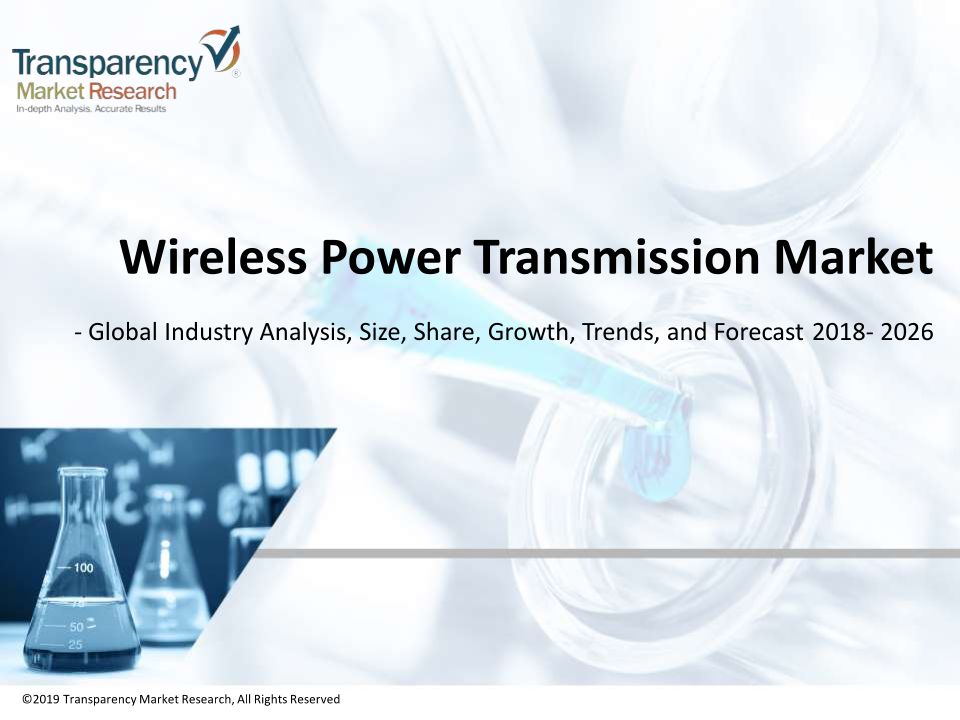 Transparency Market Research
In-depth Analysis. Accurate Results

Wireless Power Transmission Market

- Global Industry Analysis, Size, Share, Growth, Trends, and Forecast 2018- 2026

100
75
50
25

©2019 Transparency Market Research, All Rights Reserved